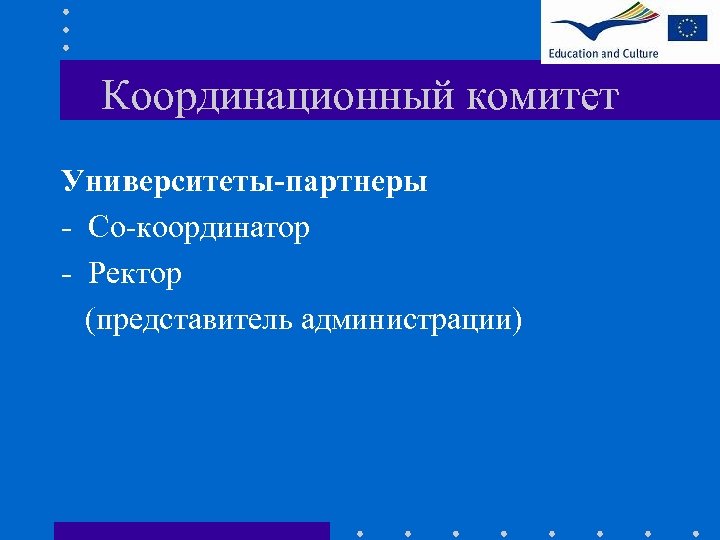 Education and Culture

Координационный комитет

Университеты-партнеры
- Со-координатор
- Ректор
(представитель администрации)